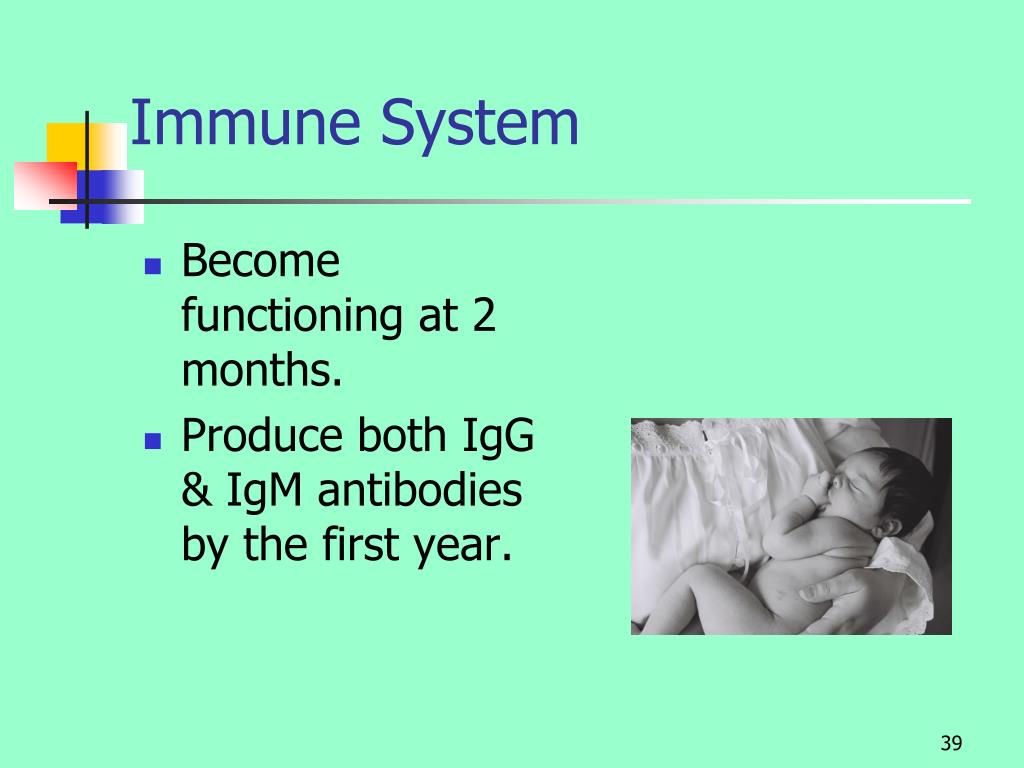 Immune System

- Become functioning at 2 months.
- Produce both IgG & IgM antibodies by the first year.

39